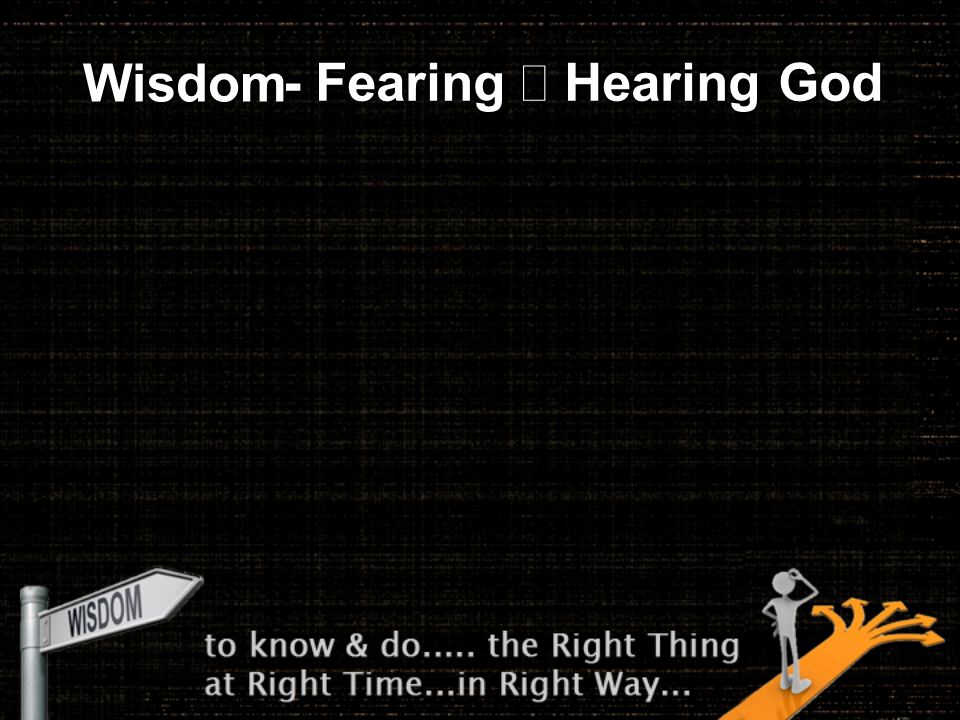 Wisdom- Fearing  Hearing God

WISDOM

to know & do..... the Right Thing at Right Time...in Right Way...